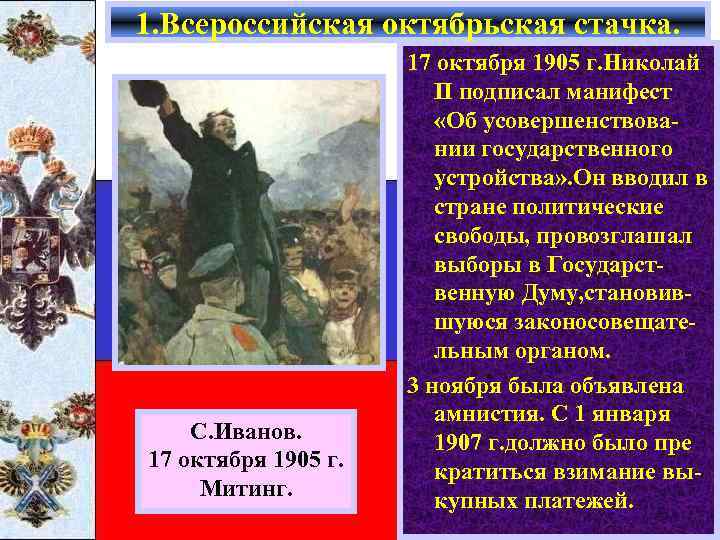 1.Всероссийская октябрьская стачка.

17 октября 1905 г.Николай II подписал манифест «Об усовершенствовании государственного устройства».Он вводил в стране политические свободы, провозглашал выборы в Государственную Думу,становившуюся законосовещательным органом.

3 ноября была объявлена амнистия. С 1 января 1907 г.должно было пре кратиться взимание выкупных платежей.

С.Иванов.
17 октября 1905 г.
Митинг.